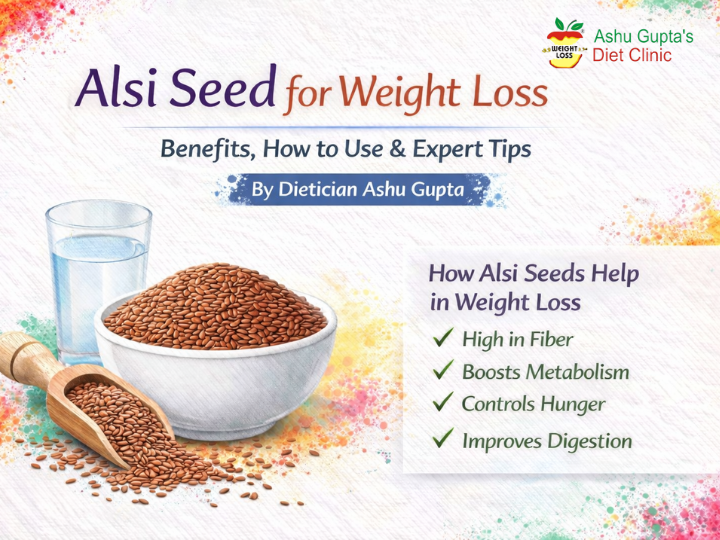 WEIGHT LOSS
Ashu Gupta's
Diet Clinic

Alsi Seed for Weight Loss

Benefits, How to Use & Expert Tips

By Dietician Ashu Gupta

How Alsi Seeds Help in Weight Loss

✓ High in Fiber
✓ Boosts Metabolism
✓ Controls Hunger
✓ Improves Digestion